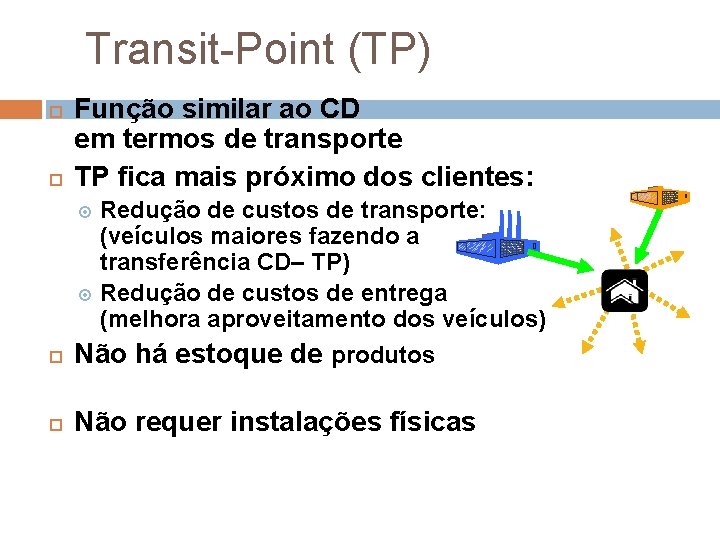 Transit-Point (TP)

Função similar ao CD em termos de transporte

TP fica mais próximo dos clientes:

Redução de custos de transporte: (veículos maiores fazendo a transferência CD– TP)

Redução de custos de entrega (melhora aproveitamento dos veículos)

Não há estoque de produtos

Não requer instalações físicas